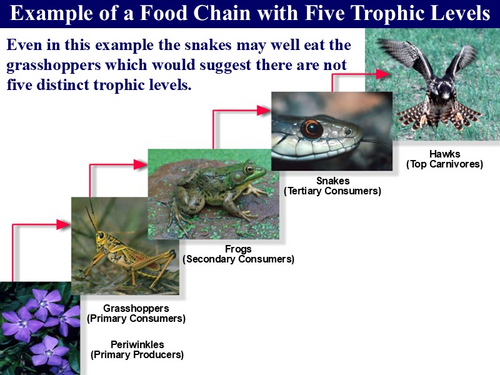 Example of a Food Chain with Five Trophic Levels

Even in this example the snakes may well eat the grasshoppers which would suggest there are not five distinct trophic levels.

Hawks
(Top Carnivores)

Snakes
(Tertiary Consumers)

Frogs
(Secondary Consumers)

Grasshoppers
(Primary Consumers)

Periwinkles
(Primary Producers)